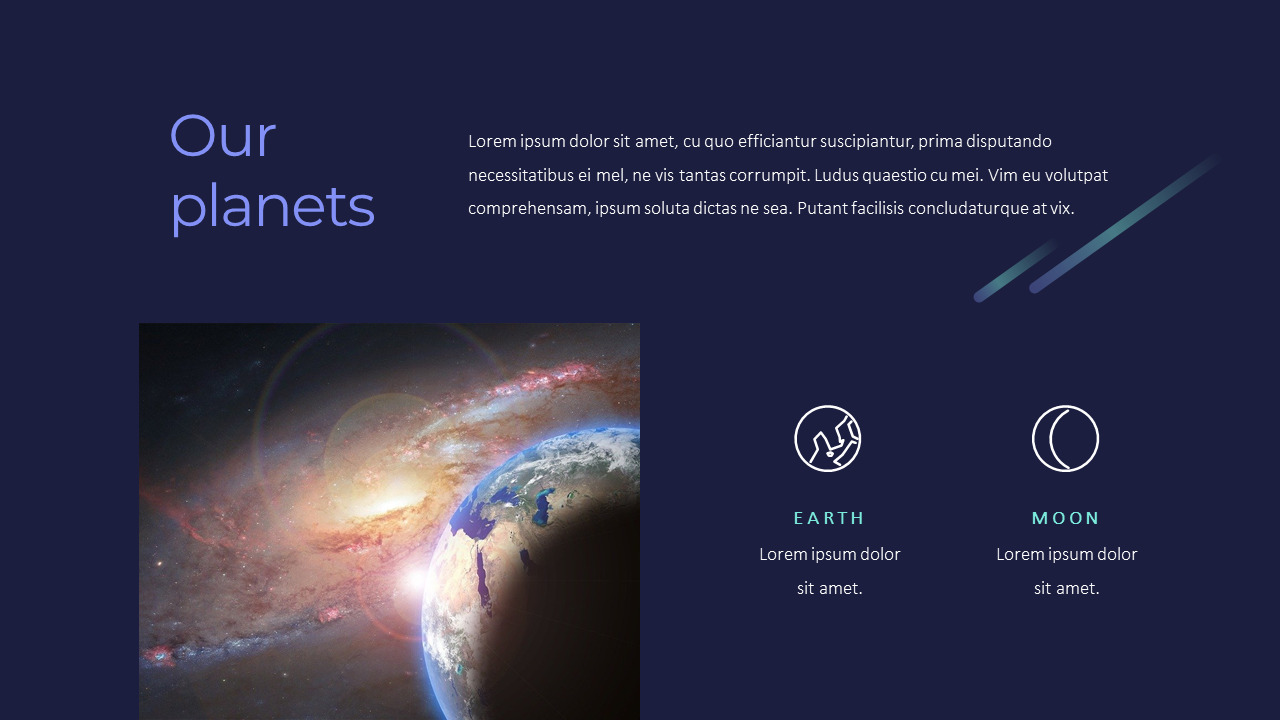 Our planets

Lorem ipsum dolor sit amet, cu quo efficiantur suscipiantur, prima disputando necessitatibus ei mel, ne vis tantas corrumpit. Ludus quaestio cu mei. Vim eu volutpat comprehensam, ipsum soluta dictas ne sea. Putant facilisis concludaturque at vix.

EARTH
Lorem ipsum dolor sit amet.

MOON
Lorem ipsum dolor sit amet.